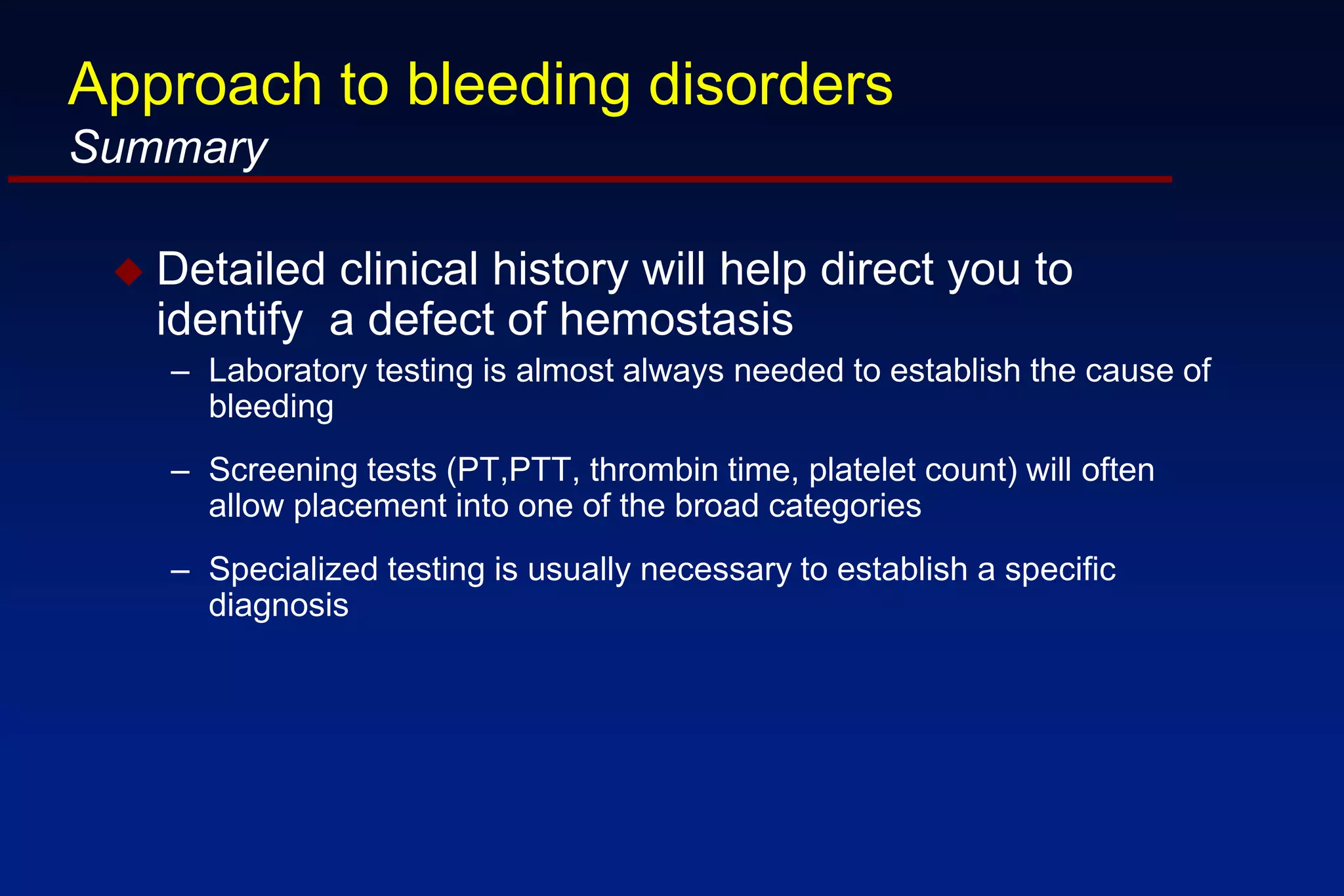 Approach to bleeding disorders
Summary

◆ Detailed clinical history will help direct you to identify  a defect of hemostasis

– Laboratory testing is almost always needed to establish the cause of bleeding

– Screening tests (PT,PTT, thrombin time, platelet count) will often allow placement into one of the broad categories

– Specialized testing is usually necessary to establish a specific diagnosis